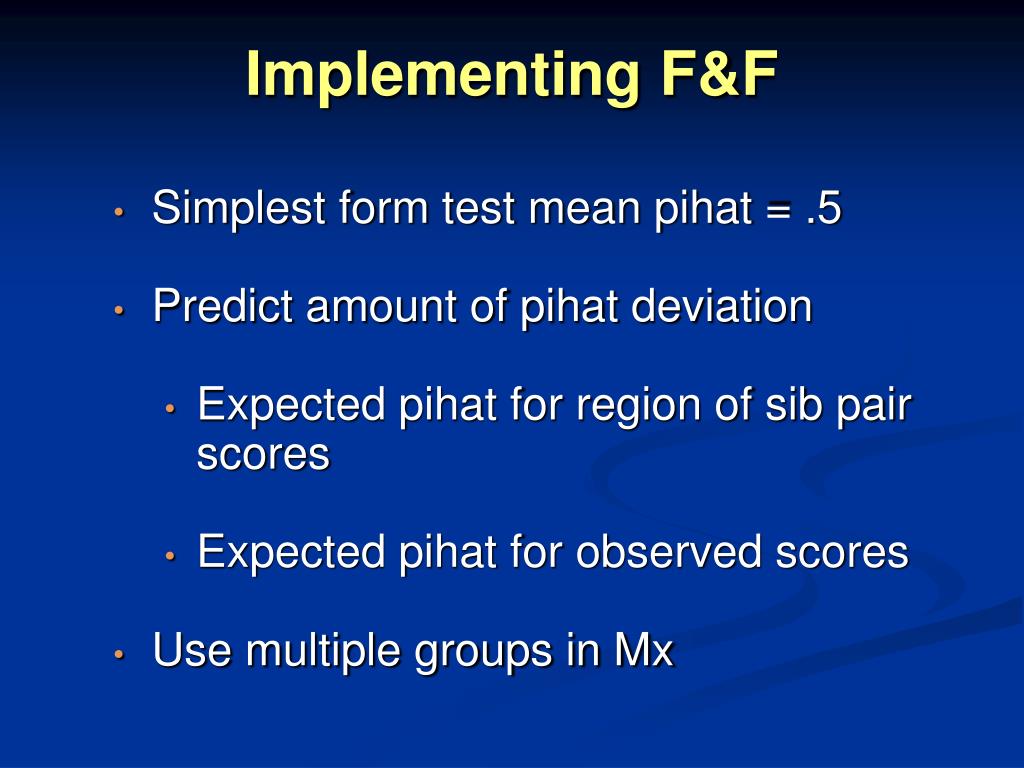 Implementing F&F

• Simplest form test mean pihat = .5

• Predict amount of pihat deviation

• Expected pihat for region of sib pair scores

• Expected pihat for observed scores

• Use multiple groups in Mx